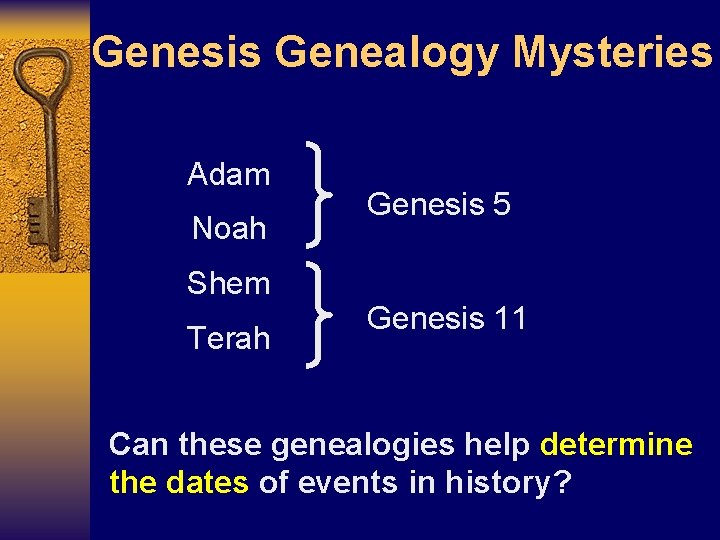 Genesis Genealogy Mysteries

Adam
Noah
Genesis 5

Shem
Terah
Genesis 11

Can these genealogies help determine the dates of events in history?